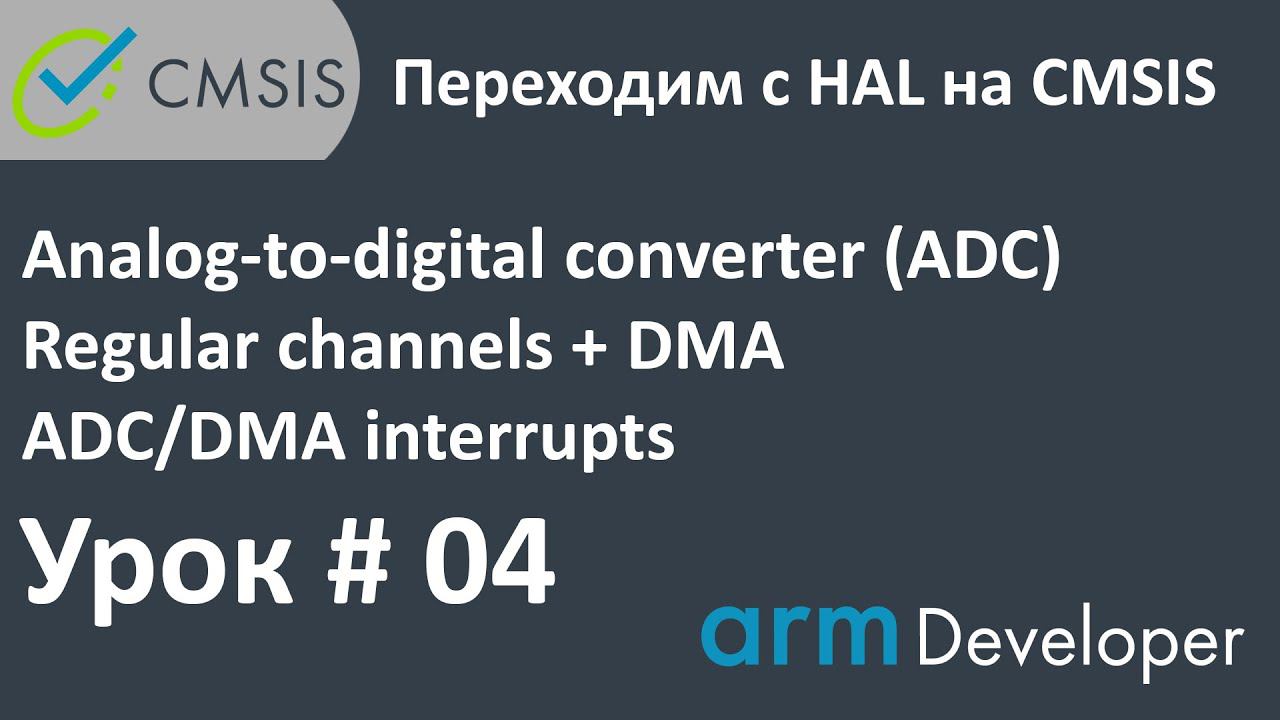 CMSIS Переходим с HAL на CMSIS

Analog-to-digital converter (ADC)
Regular channels + DMA
ADC/DMA interrupts

Урок # 04

arm Developer